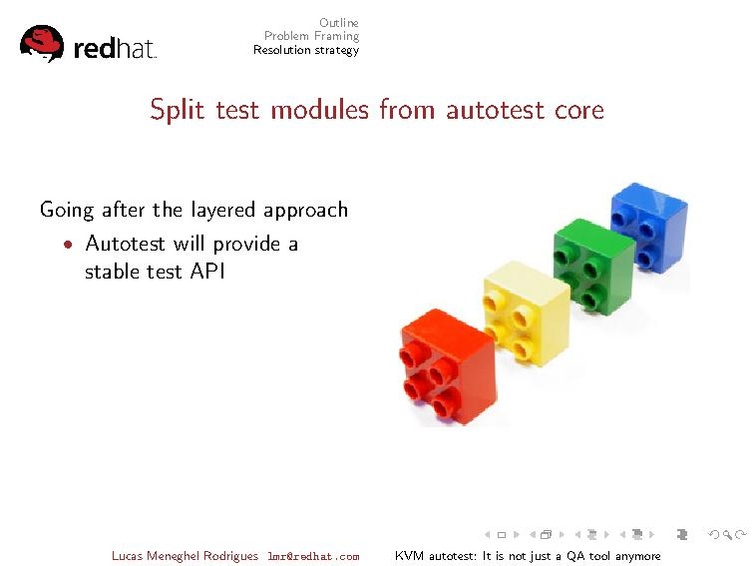 redhat.

Outline
Problem Framing
Resolution strategy

Split test modules from autotest core

Going after the layered approach

• Autotest will provide a stable test API

Lucas Meneghel Rodrigues lmr@redhat.com KVM autotest: It is not just a QA tool anymore